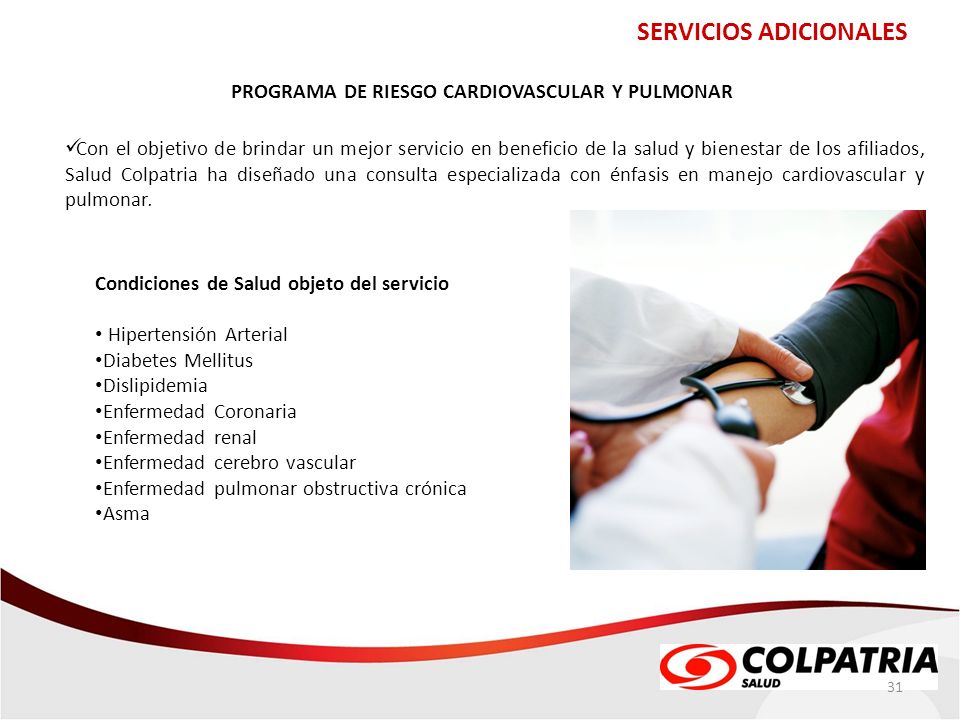 SERVICIOS ADICIONALES

PROGRAMA DE RIESGO CARDIOVASCULAR Y PULMONAR

✓Con el objetivo de brindar un mejor servicio en beneficio de la salud y bienestar de los afiliados, Salud Colpatria ha diseñado una consulta especializada con énfasis en manejo cardiovascular y pulmonar.

Condiciones de Salud objeto del servicio

• Hipertensión Arterial
•Diabetes Mellitus
•Dislipidemia
•Enfermedad Coronaria
•Enfermedad renal
•Enfermedad cerebro vascular
•Enfermedad pulmonar obstructiva crónica
•Asma

COLPATRIA
SALUD

31